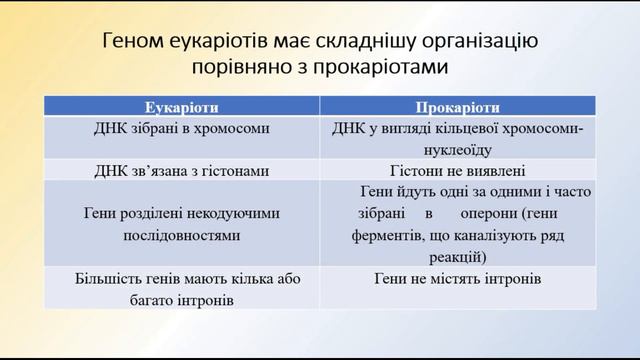 Геном еукаріотів має складнішу організацію порівняно з прокаріотами

| Еукаріоти | Прокаріоти |
|---|---|
| ДНК зібрані в хромосоми | ДНК у вигляді кільцевої хромосоми-нуклеоїду |
| ДНК зв'язана з гістонами | Гістони не виявлені |
| Гени розділені некодуючими послідовностями | Гени йдуть одні за одними і часто зібрані в оперони (гени ферментів, що каналізують ряд реакцій) |
| Більшість генів мають кілька або багато інтронів | Гени не містять інтронів |